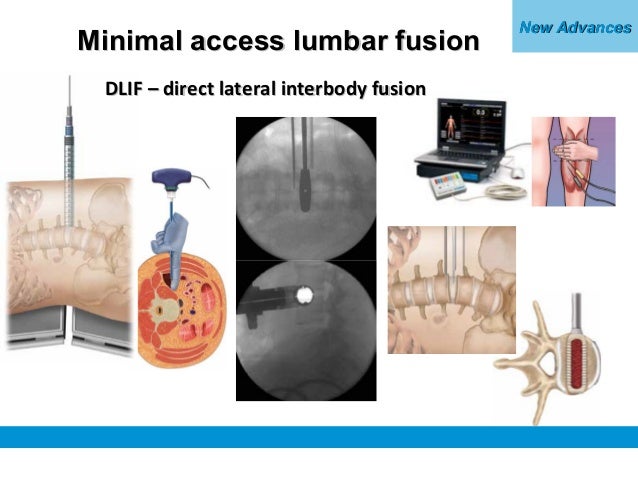 New Advances

Minimal access lumbar fusion

DLIF – direct lateral interbody fusion